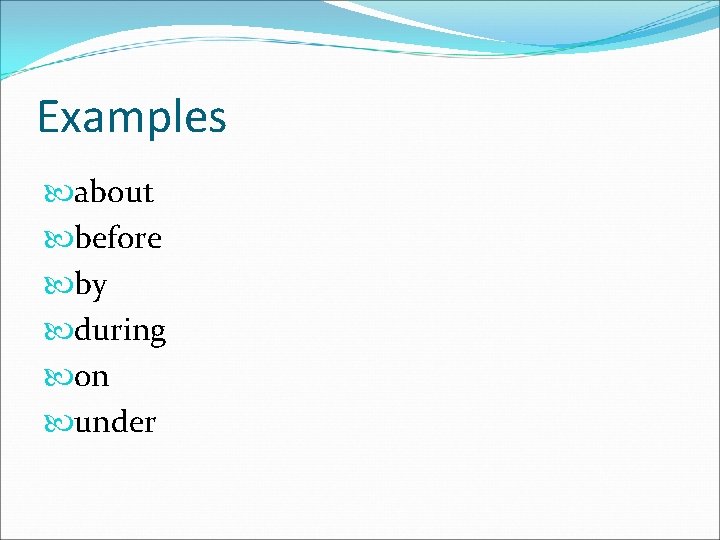 Examples

about
before
by
during
on
under